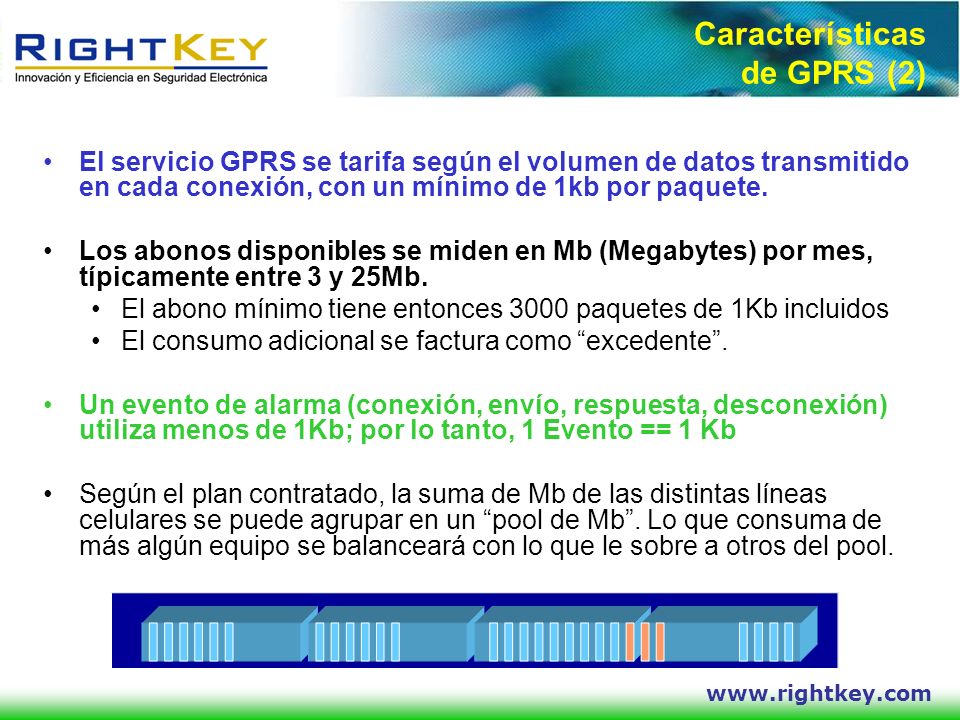 RIGHTKEY
Innovación y Eficiencia en Seguridad Electrónica

Características de GPRS (2)

• El servicio GPRS se tarifa según el volumen de datos transmitido en cada conexión, con un mínimo de 1kb por paquete.

• Los abonos disponibles se miden en Mb (Megabytes) por mes, típicamente entre 3 y 25Mb.
  • El abono mínimo tiene entonces 3000 paquetes de 1Kb incluidos
  • El consumo adicional se factura como “excedente”.

• Un evento de alarma (conexión, envío, respuesta, desconexión) utiliza menos de 1Kb; por lo tanto, 1 Evento == 1 Kb

• Según el plan contratado, la suma de Mb de las distintas líneas celulares se puede agrupar en un “pool de Mb”. Lo que consuma de más algún equipo se balanceará con lo que le sobre a otros del pool.

www.rightkey.com